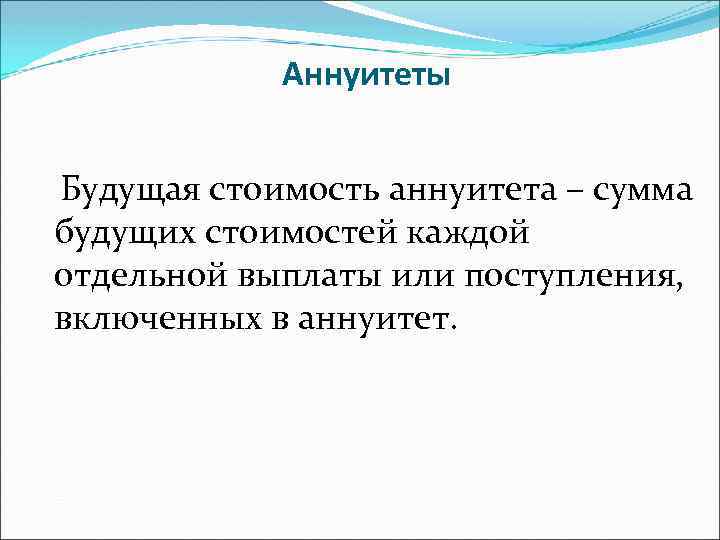 Аннуитеты

Будущая стоимость аннуитета – сумма будущих стоимостей каждой отдельной выплаты или поступления, включенных в аннуитет.